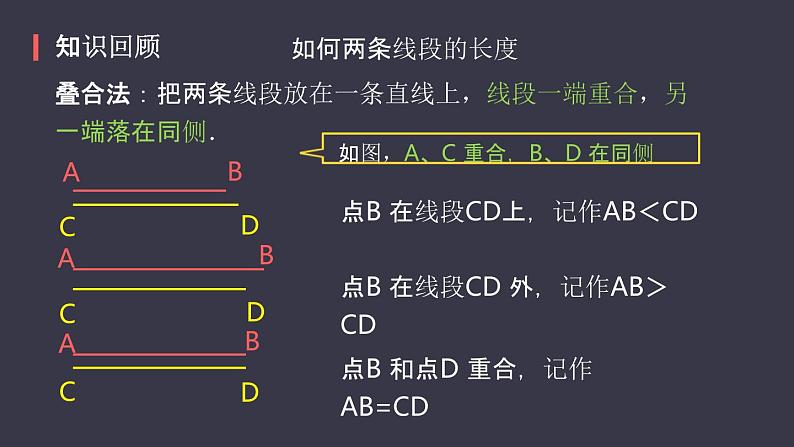 知识回顾　　如何两条线段的长度

叠合法：把两条线段放在一条直线上，线段一端重合，另一端落在同侧.

如图，A、C 重合，B、D 在同侧

A　B
C　D

点B 在线段CD上，记作AB＜CD

A　B
C　D

点B 在线段CD 外，记作AB＞CD

A　B
C　D

点B 和点D 重合，记作AB=CD